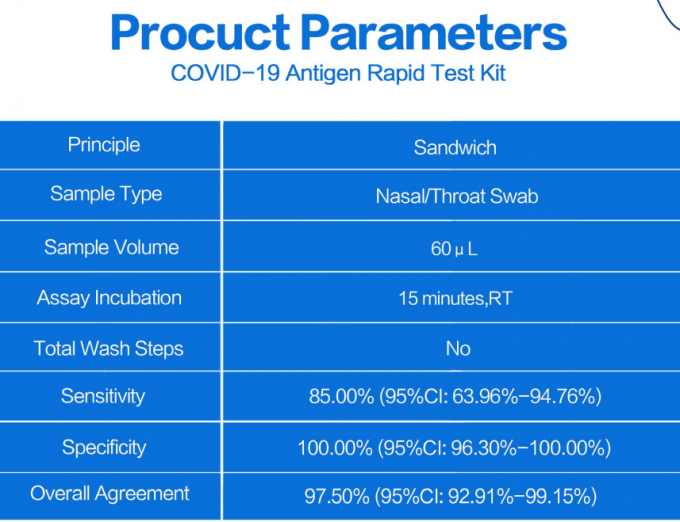 Procuct Parameters
COVID-19 Antigen Rapid Test Kit

| Principle | Sandwich |
|---|---|
| Sample Type | Nasal/Throat Swab |
| Sample Volume | 60 μ L |
| Assay Incubation | 15 minutes,RT |
| Total Wash Steps | No |
| Sensitivity | 85.00% (95%CI: 63.96%-94.76%) |
| Specificity | 100.00% (95%CI: 96.30%-100.00%) |
| Overall Agreement | 97.50% (95%CI: 92.91%-99.15%) |